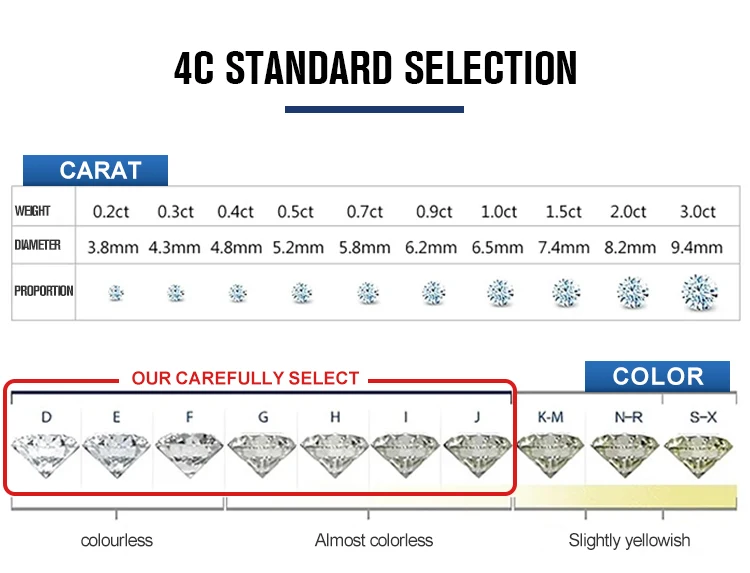 4C STANDARD SELECTION

CARAT

| WEIGHT | 0.2ct | 0.3ct | 0.4ct | 0.5ct | 0.7ct | 0.9ct | 1.0ct | 1.5ct | 2.0ct | 3.0ct |
|---|---|---|---|---|---|---|---|---|---|---|
| DIAMETER | 3.8mm | 4.3mm | 4.8mm | 5.2mm | 5.8mm | 6.2mm | 6.5mm | 7.4mm | 8.2mm | 9.4mm |
| PROPORTION | | | | | | | | | | |

OUR CAREFULLY SELECT

COLOR

D E F G H I J K-M N-R S-X

colourless

Almost colorless

Slightly yellowish